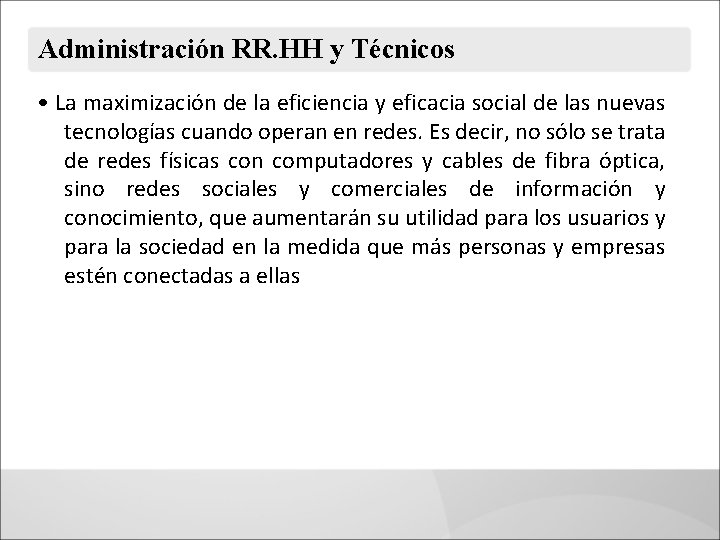 Administración RR.HH y Técnicos

• La maximización de la eficiencia y eficacia social de las nuevas tecnologías cuando operan en redes. Es decir, no sólo se trata de redes físicas con computadores y cables de fibra óptica, sino redes sociales y comerciales de información y conocimiento, que aumentarán su utilidad para los usuarios y para la sociedad en la medida que más personas y empresas estén conectadas a ellas